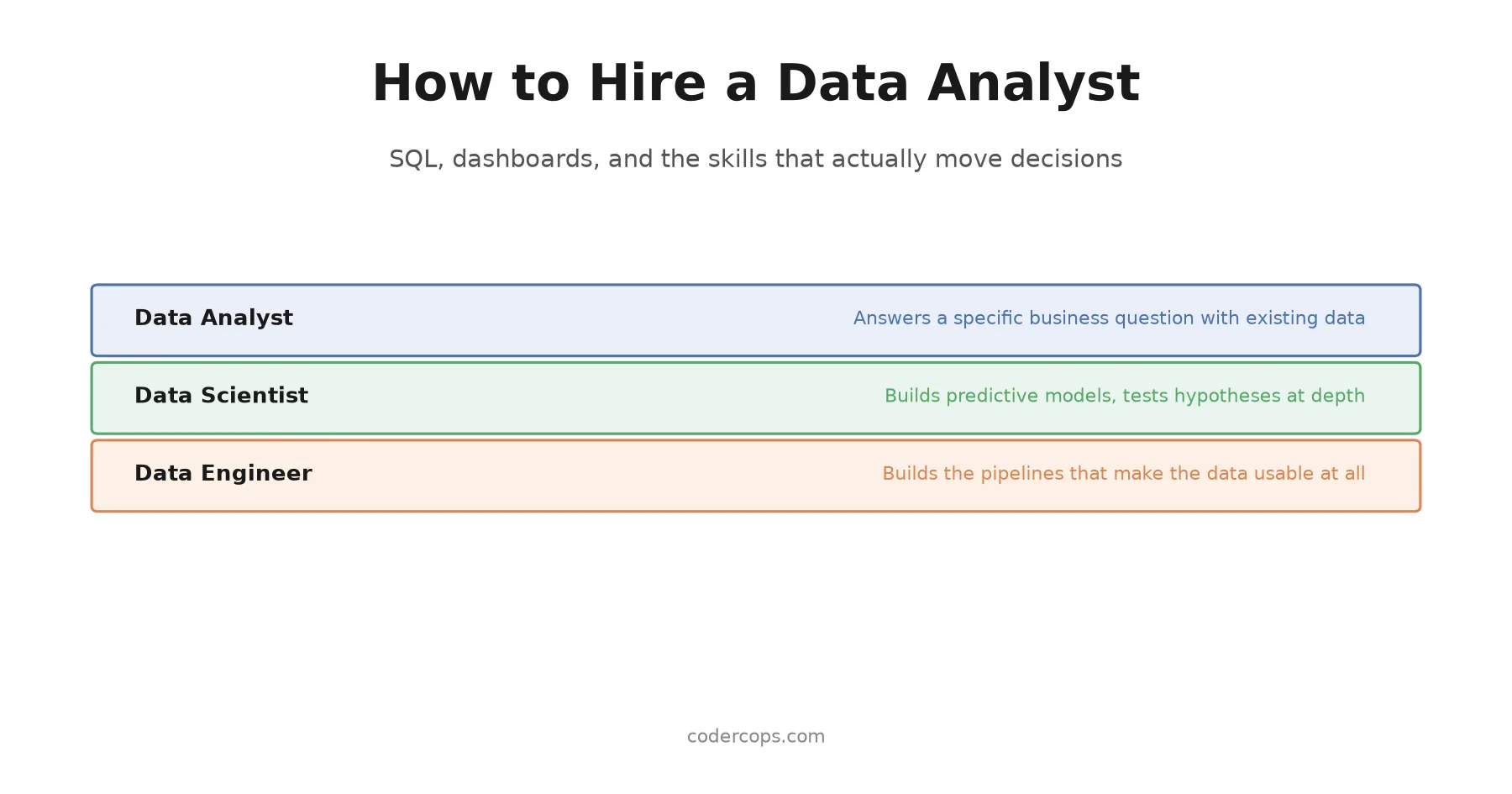 How to Hire a Data Analyst

SQL, dashboards, and the skills that actually move decisions

Data Analyst
Answers a specific business question with existing data

Data Scientist
Builds predictive models, tests hypotheses at depth

Data Engineer
Builds the pipelines that make the data usable at all

codercops.com